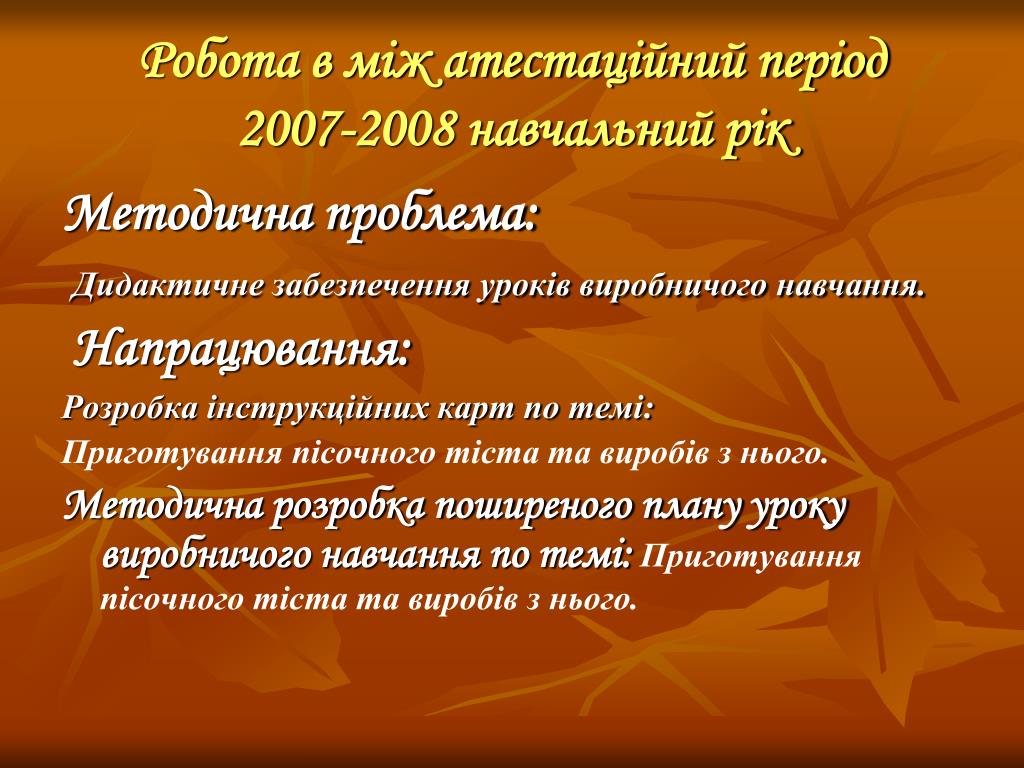 Робота в між атестаційний період 2007-2008 навчальний рік

Методична проблема:

Дидактичне забезпечення уроків виробничого навчання.

Напрацювання:

Розробка інструкційних карт по темі:

Приготування пісочного тіста та виробів з нього.

Методична розробка поширеного плану уроку виробничого навчання по темі: Приготування пісочного тіста та виробів з нього.